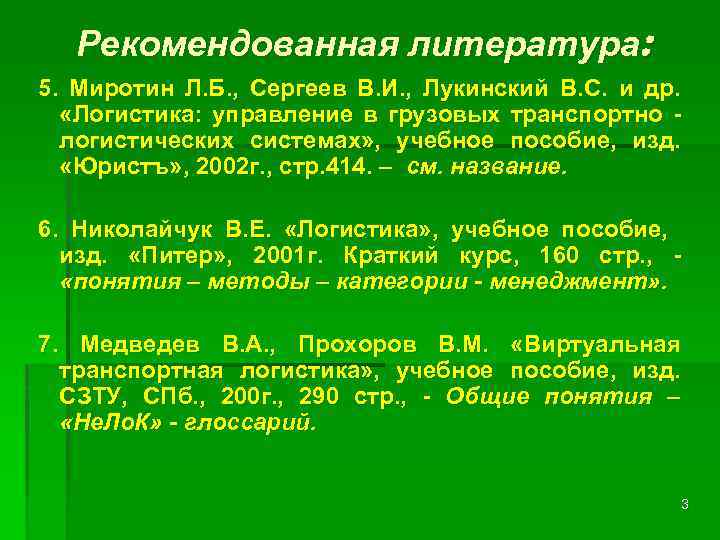 Рекомендованная литература:

5. Миротин Л.Б., Сергеев В.И., Лукинский В.С. и др. «Логистика: управление в грузовых транспортно - логистических системах», учебное пособие, изд. «Юристъ», 2002г., стр.414. – см. название.

6. Николайчук В.Е. «Логистика», учебное пособие, изд. «Питер», 2001г. Краткий курс, 160 стр., - «понятия – методы – категории - менеджмент».

7. Медведев В.А., Прохоров В.М. «Виртуальная транспортная логистика», учебное пособие, изд. СЗТУ, СПб., 200г., 290 стр., - Общие понятия – «НеЛоК» - глоссарий.

3